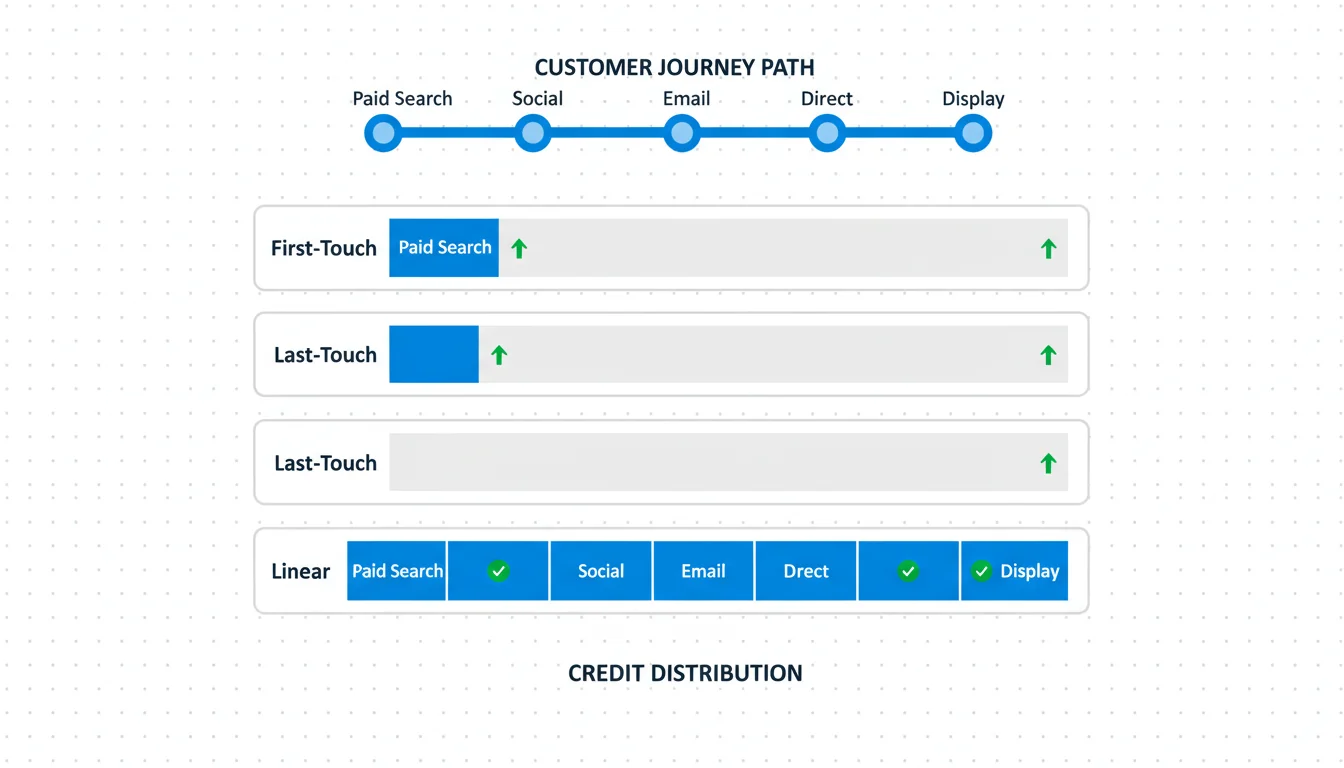 CUSTOMER JOURNEY PATH

Paid Search
Social
Email
Direct
Display

First-Touch
Paid Search

Last-Touch

Last-Touch

Linear
Paid Search
Social
Email
Drect
Display

CREDIT DISTRIBUTION